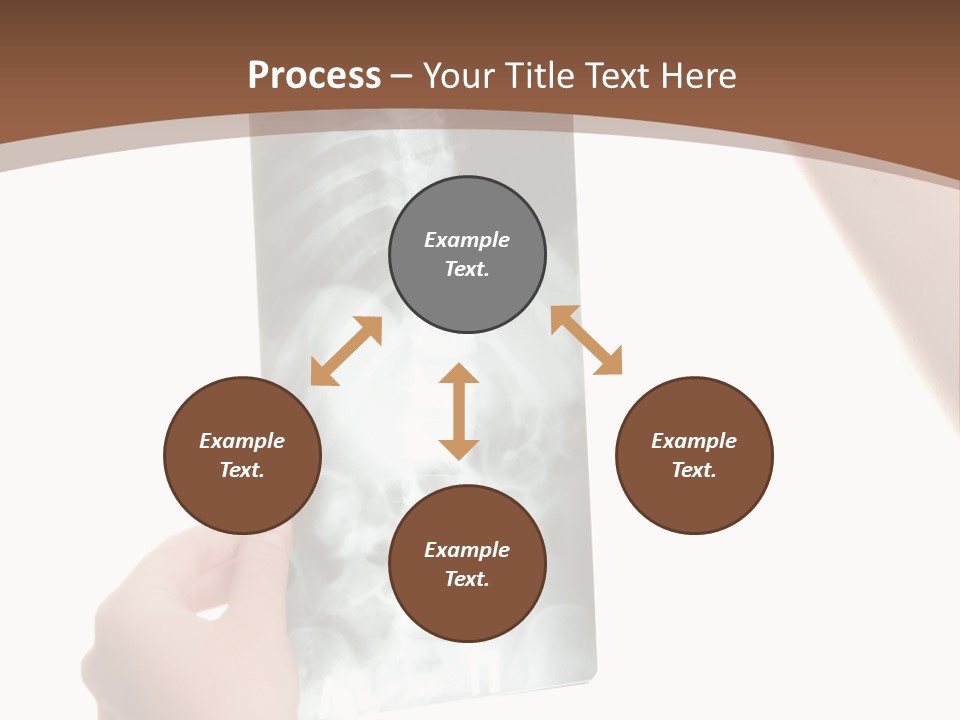 Process – Your Title Text Here

Example Text.

Example Text.

Example Text.

Example Text.